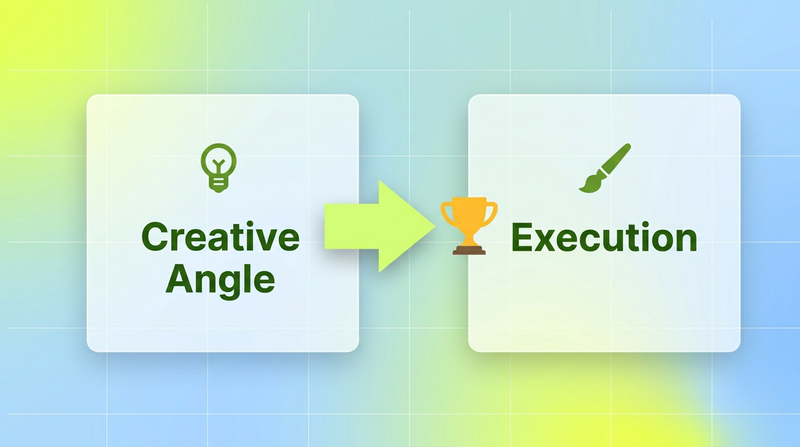 Creative Angle

Execution